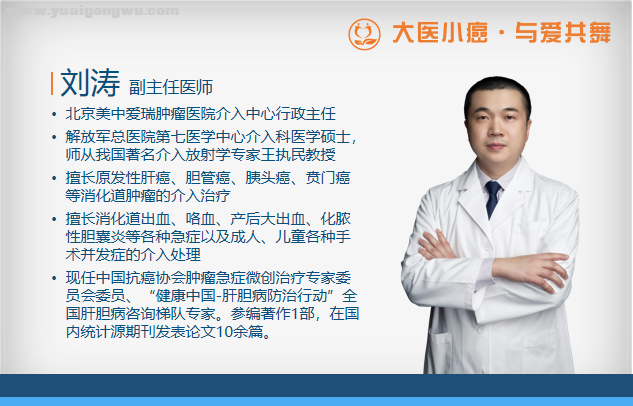 www.yuaigongwu.com

大医小癌 · 与爱共舞

刘涛 副主任医师

• 北京美中爱瑞肿瘤医院介入中心行政主任

• 解放军总医院第七医学中心介入科医学硕士，师从我国著名介入放射学专家王执民教授

• 擅长原发性肝癌、胆管癌、胰头癌、贲门癌等消化道肿瘤的介入治疗

• 擅长消化道出血、咯血、产后大出血、化脓性胆囊炎等各种急症以及成人、儿童各种手术并发症的介入处理

• 现任中国抗癌协会肿瘤急症微创治疗专家委员会委员、“健康中国-肝胆病防治行动”全国肝胆病咨询梯队专家。参编著作1部，在国内统计源期刊发表论文10余篇。